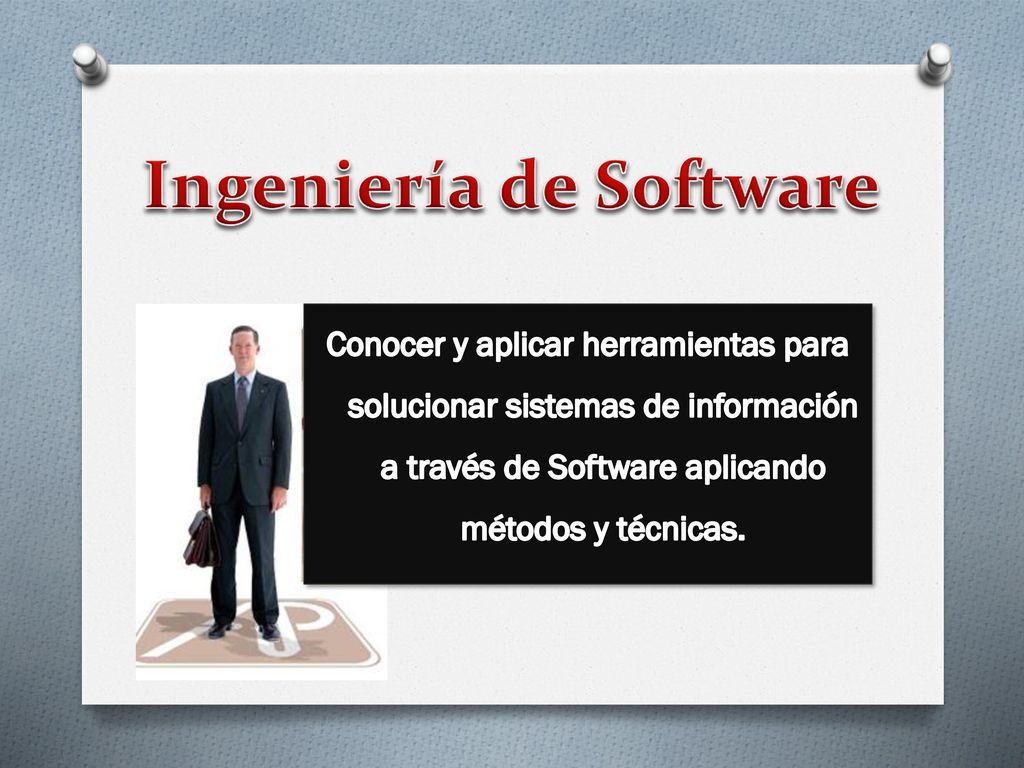 Ingeniería de Software

Conocer y aplicar herramientas para solucionar sistemas de información a través de Software aplicando métodos y técnicas.